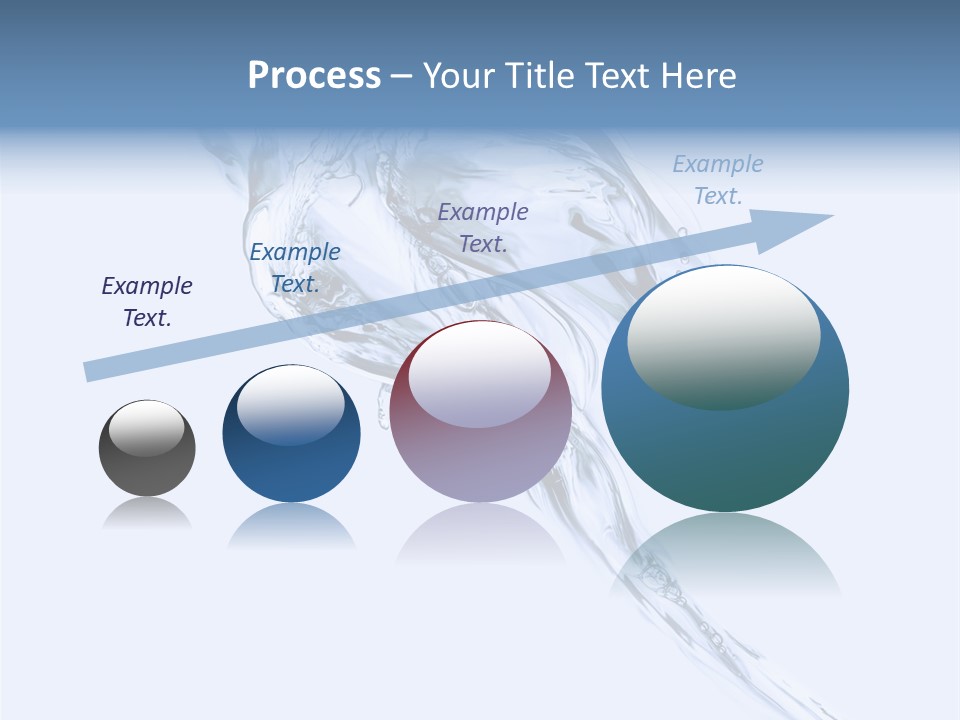 Process – Your Title Text Here

Example Text.

Example Text.

Example Text.

Example Text.